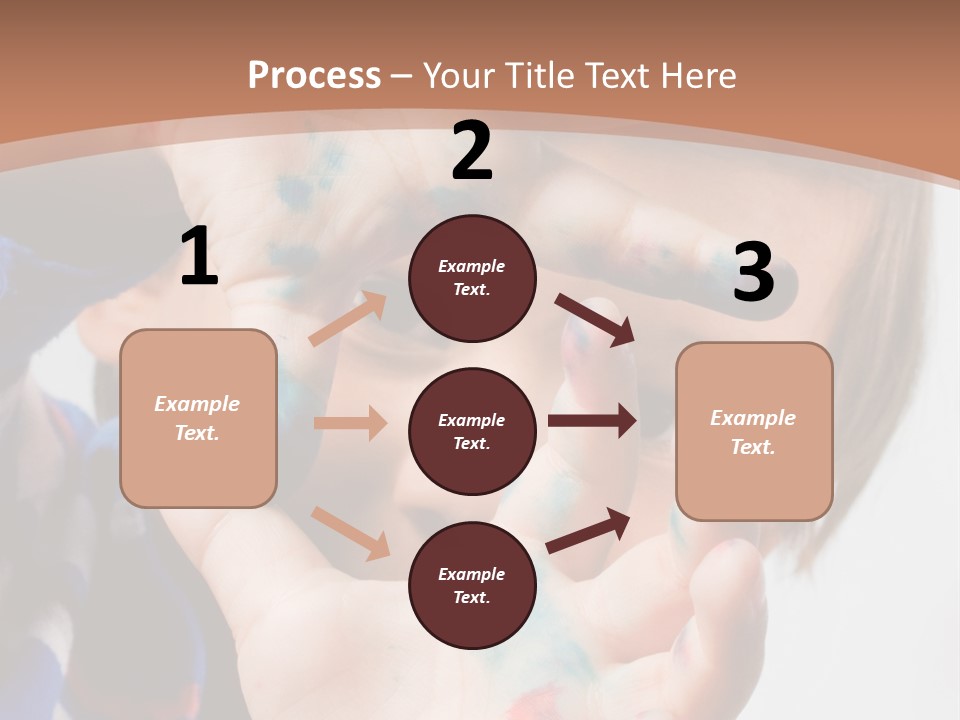 Process – Your Title Text Here

1

Example Text.

2

Example Text.

Example Text.

Example Text.

3

Example Text.